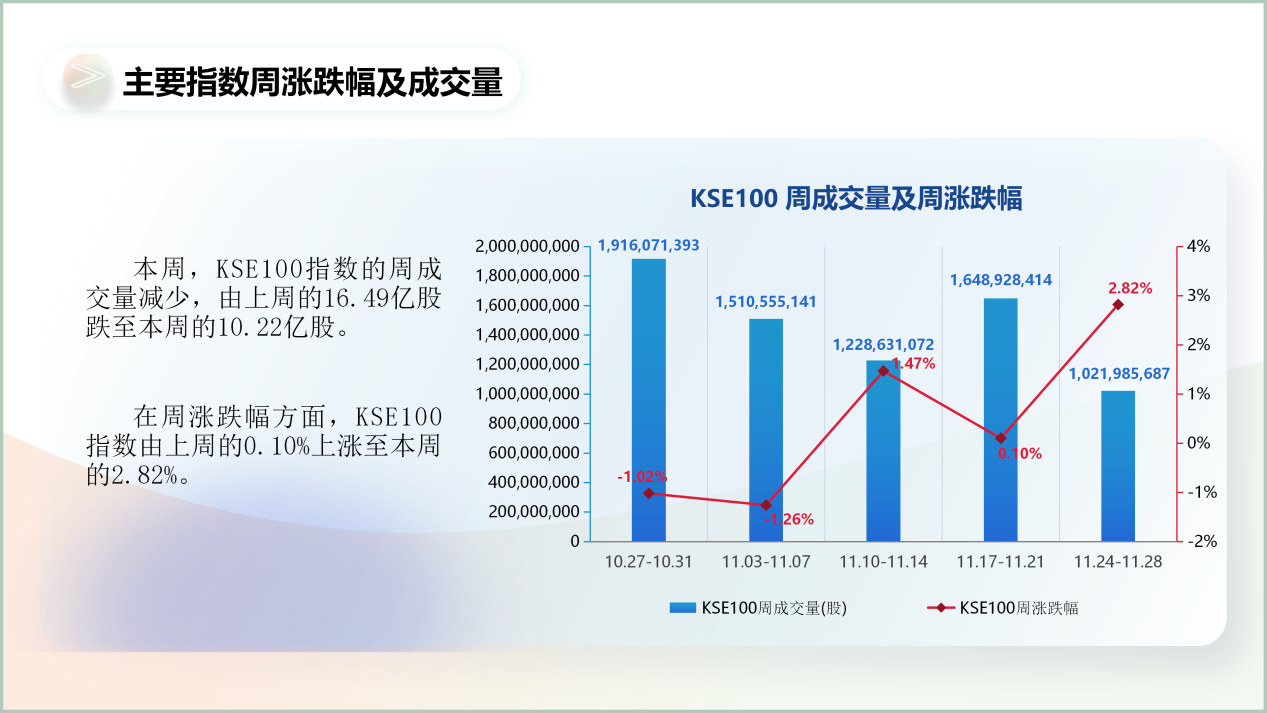 主要指数周涨跌幅及成交量

本周，KSE100指数的周成交量减少，由上周的16.49亿股跌至本周的10.22亿股。

在周涨跌幅方面，KSE100指数由上周的0.10%上涨至本周的2.82%。

KSE100 周成交量及周涨跌幅

2,000,000,000
1,800,000,000
1,600,000,000
1,400,000,000
1,200,000,000
1,000,000,000
800,000,000
600,000,000
400,000,000
200,000,000
0

4%
3%
2%
1%
0%
-1%
-2%

1,916,071,393
1,510,555,141
1,228,631,072
1,648,928,414
1,021,985,687

-1.02%
-1.26%
1.47%
0.10%
2.82%

10.27-10.31
11.03-11.07
11.10-11.14
11.17-11.21
11.24-11.28

KSE100周成交量(股)
KSE100周涨跌幅